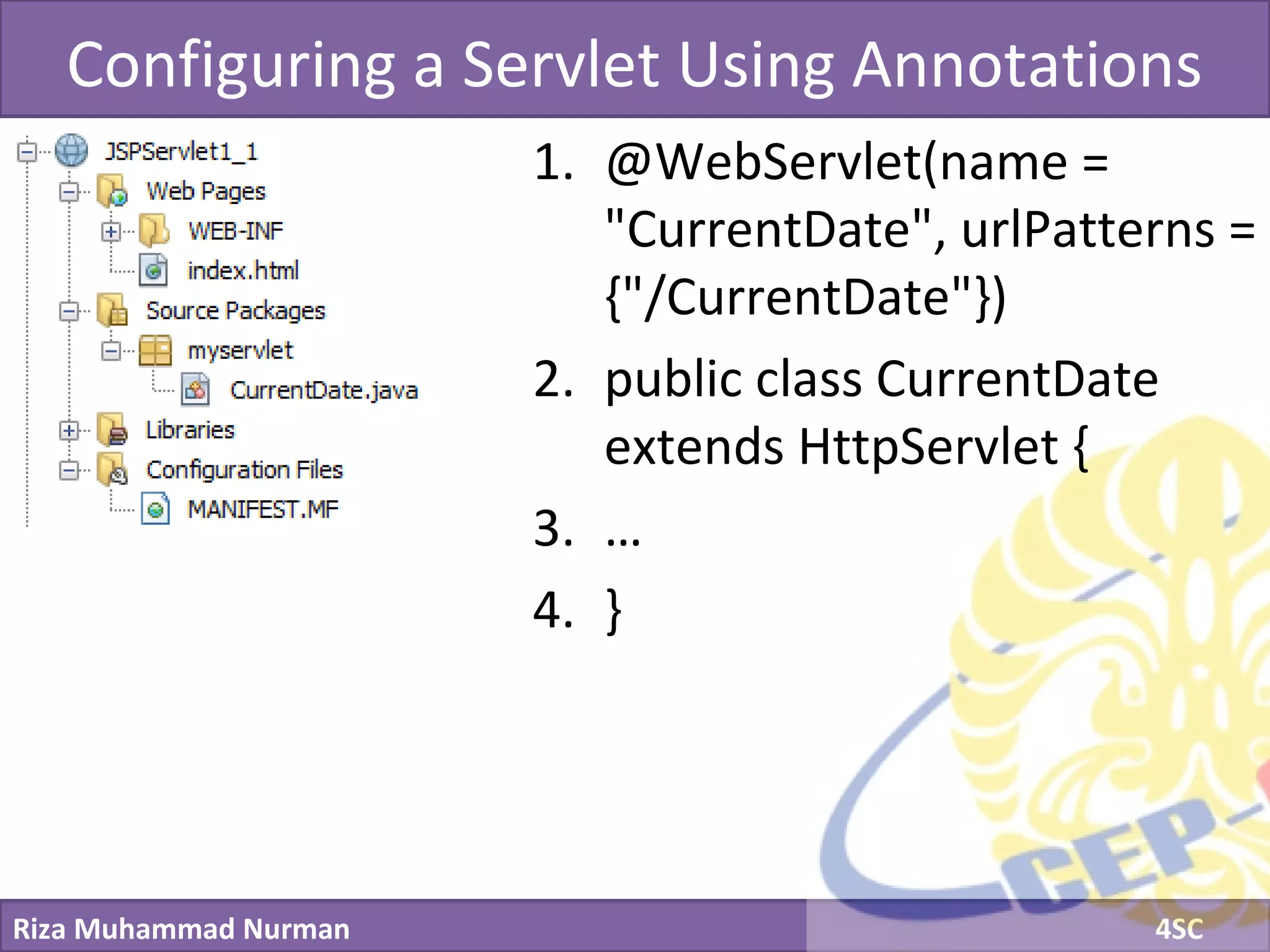 Configuring a Servlet Using Annotations

JSPServlet1_1
Web Pages
WEB-INF
index.html
Source Packages
myservlet
CurrentDate.java
Libraries
Configuration Files
MANIFEST.MF

1. @WebServlet(name = "CurrentDate", urlPatterns = {"/CurrentDate"})
2. public class CurrentDate extends HttpServlet {
3. ...
4. }

CEP

Riza Muhammad Nurman
4SC